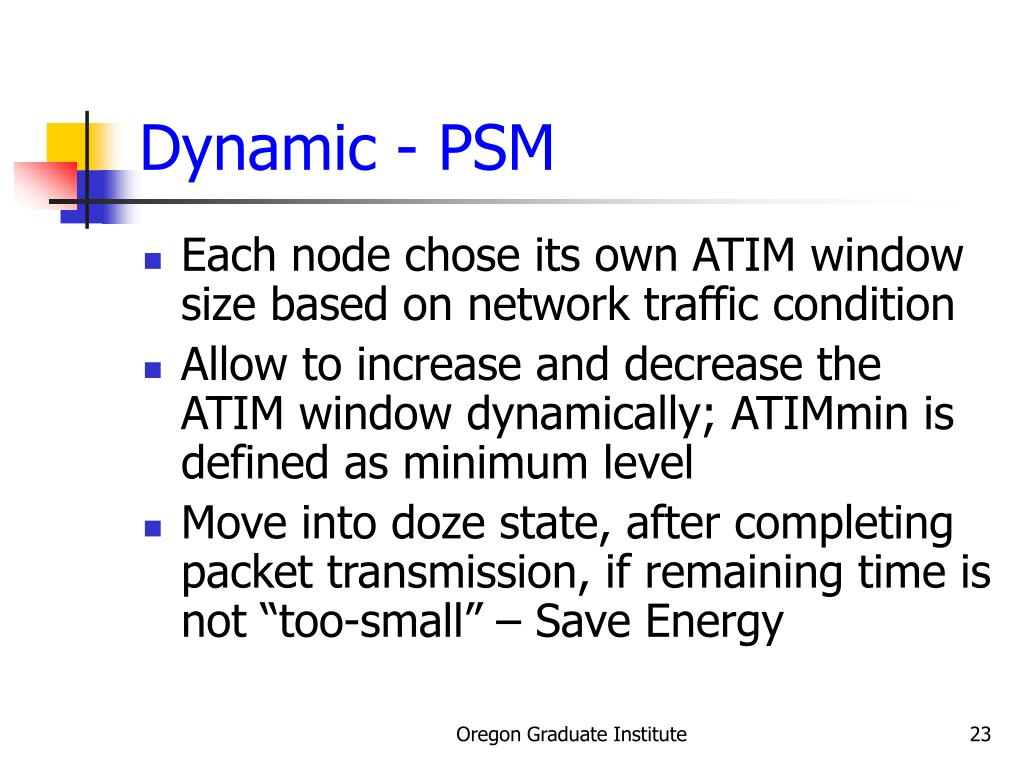 Dynamic - PSM

- Each node chose its own ATIM window size based on network traffic condition
- Allow to increase and decrease the ATIM window dynamically; ATIMmin is defined as minimum level
- Move into doze state, after completing packet transmission, if remaining time is not “too-small” – Save Energy

Oregon Graduate Institute

23